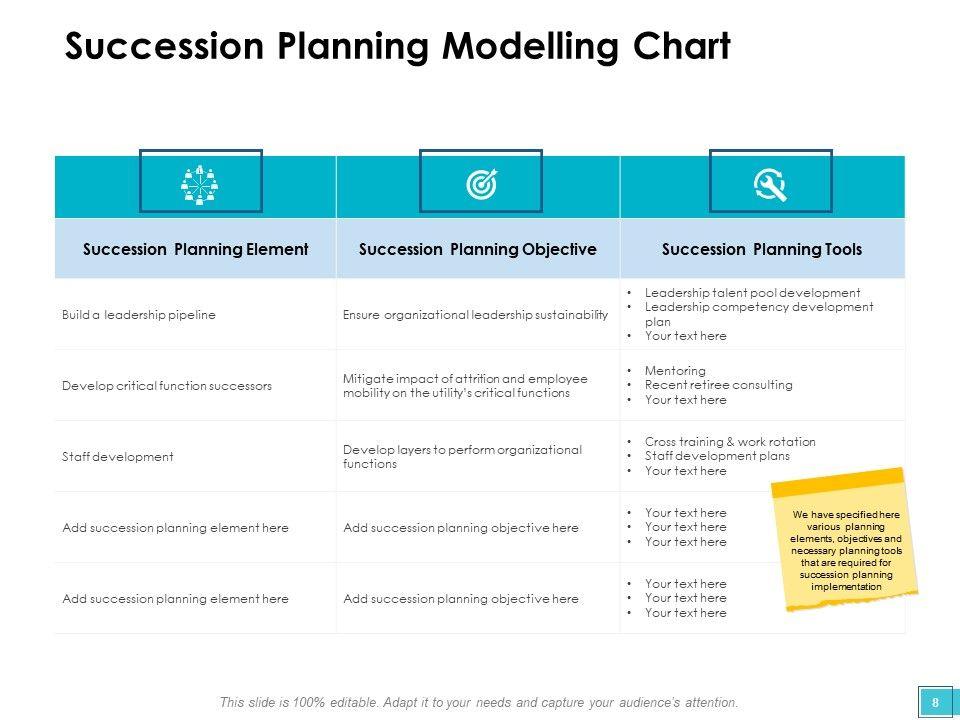 Succession Planning Modelling Chart

| Succession Planning Element | Succession Planning Objective | Succession Planning Tools |
|---|---|---|
| Build a leadership pipeline | Ensure organizational leadership sustainability | • Leadership talent pool development • Leadership competency development plan • Your text here |
| Develop critical function successors | Mitigate impact of attrition and employee mobility on the utility's critical functions | • Mentoring • Recent retiree consulting • Your text here |
| Staff development | Develop layers to perform organizational functions | • Cross training & work rotation • Staff development plans • Your text here |
| Add succession planning element here | Add succession planning objective here | • Your text here • Your text here • Your text here |
| Add succession planning element here | Add succession planning objective here | • Your text here • Your text here • Your text here |

We have specified here various planning elements, objectives and necessary planning tools that are required for succession planning implementation

This slide is 100% editable. Adapt it to your needs and capture your audience's attention.

8